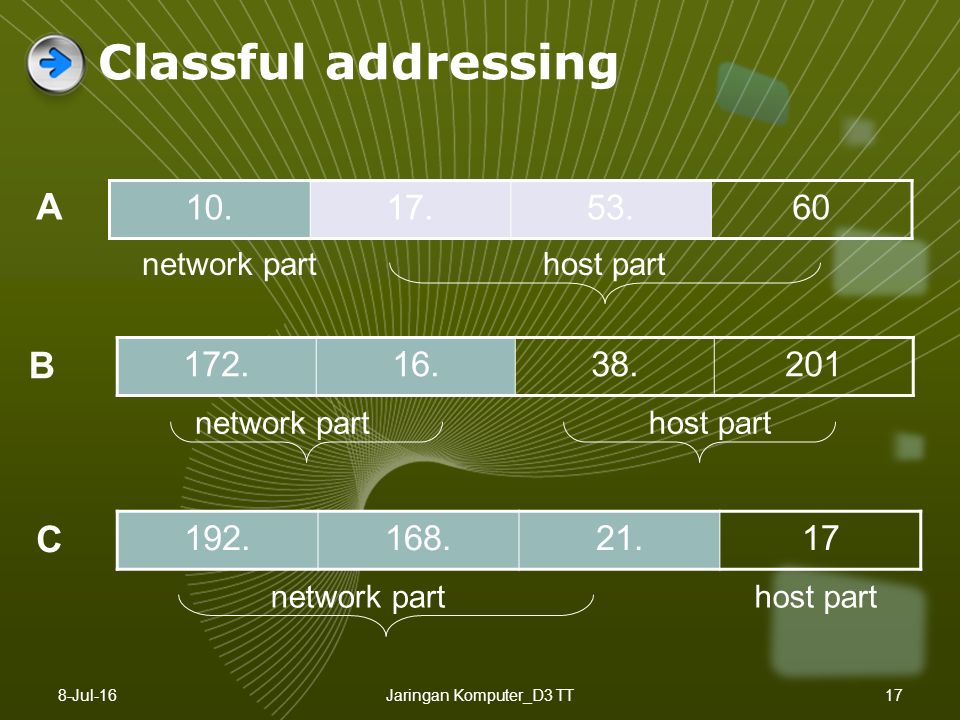 Classful addressing

A

| 10. | 17. | 53. | 60 |
|---|---|---|---|

network part host part

B

| 172. | 16. | 38. | 201 |
|---|---|---|---|

network part host part

C

| 192. | 168. | 21. | 17 |
|---|---|---|---|

network part host part

8-Jul-16 Jaringan Komputer_D3 TT 17